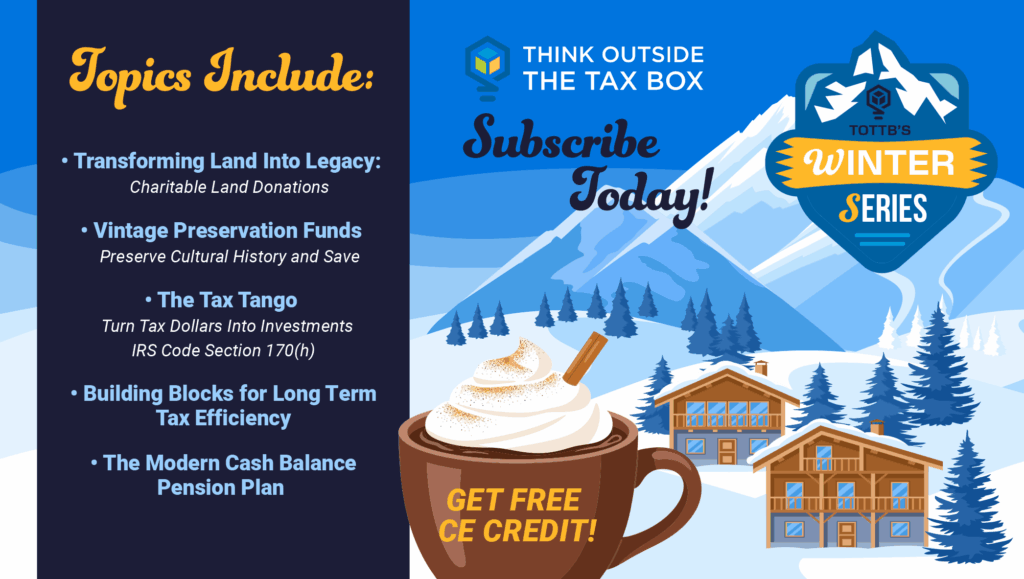 Topics Include:

• Transforming Land Into Legacy:
Charitable Land Donations

• Vintage Preservation Funds
Preserve Cultural History and Save

• The Tax Tango
Turn Tax Dollars Into Investments
IRS Code Section 170(h)

• Building Blocks for Long Term Tax Efficiency

• The Modern Cash Balance Pension Plan

THINK OUTSIDE THE TAX BOX

Subscribe Today!

TOTTB'S
WINTER
SERIES

GET FREE CE CREDIT!